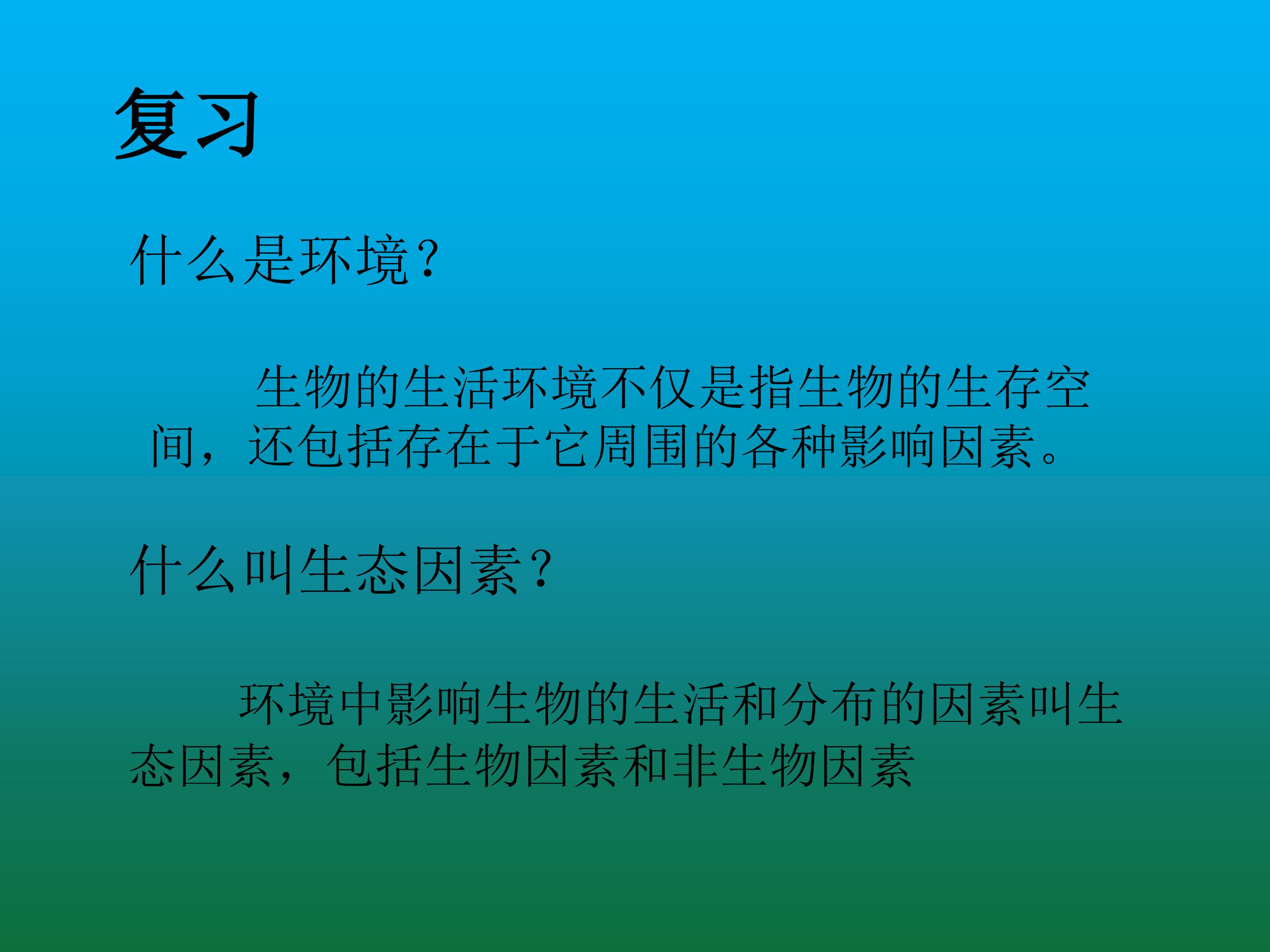 复习

什么是环境?

生物的生活环境不仅是指生物的生存空间，还包括存在于它周围的各种影响因素。

什么叫生态因素?

环境中影响生物的生活和分布的因素叫生态因素，包括生物因素和非生物因素